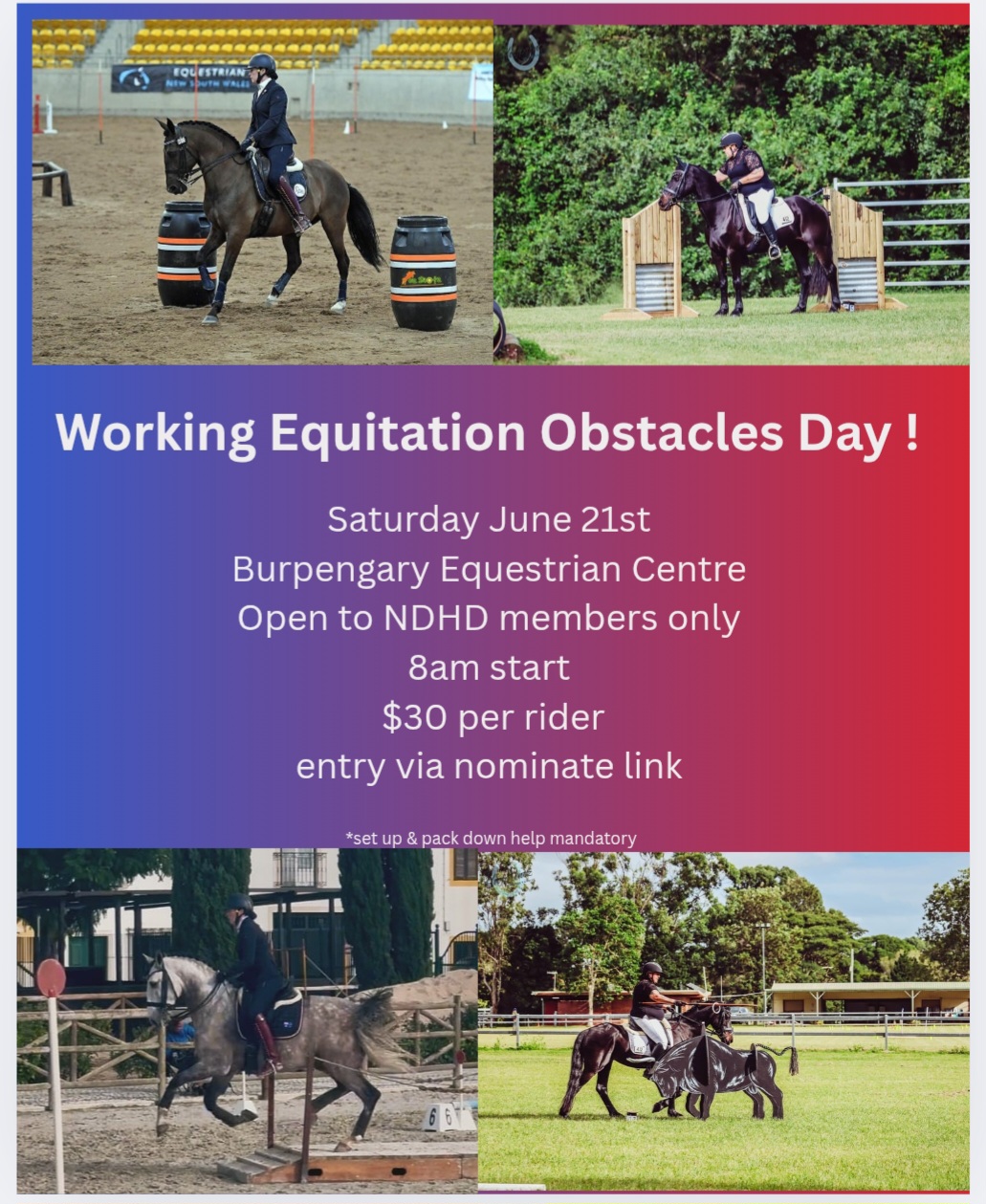 EQUESTRIAN NEW SOUTH WALES

Working Equitation Obstacles Day !

Saturday June 21st
Burpengary Equestrian Centre
Open to NDHD members only
8am start
$30 per rider
entry via nominate link

*set up & pack down help mandatory

6